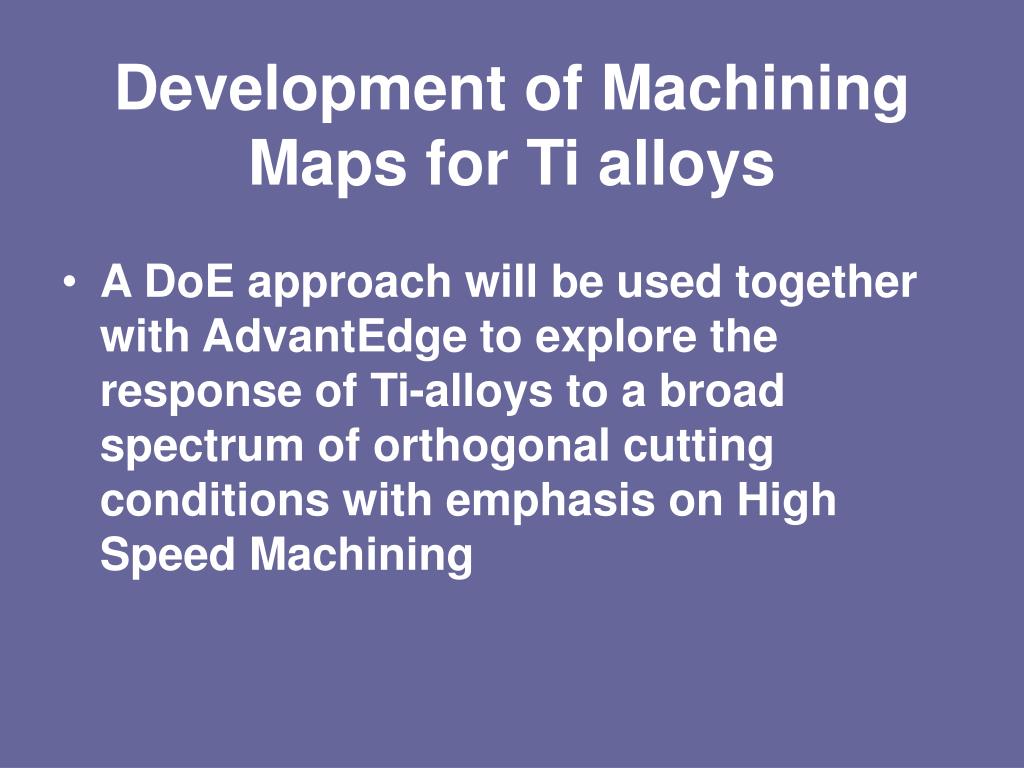 Development of Machining Maps for Ti alloys

• A DoE approach will be used together with AdvantEdge to explore the response of Ti-alloys to a broad spectrum of orthogonal cutting conditions with emphasis on High Speed Machining